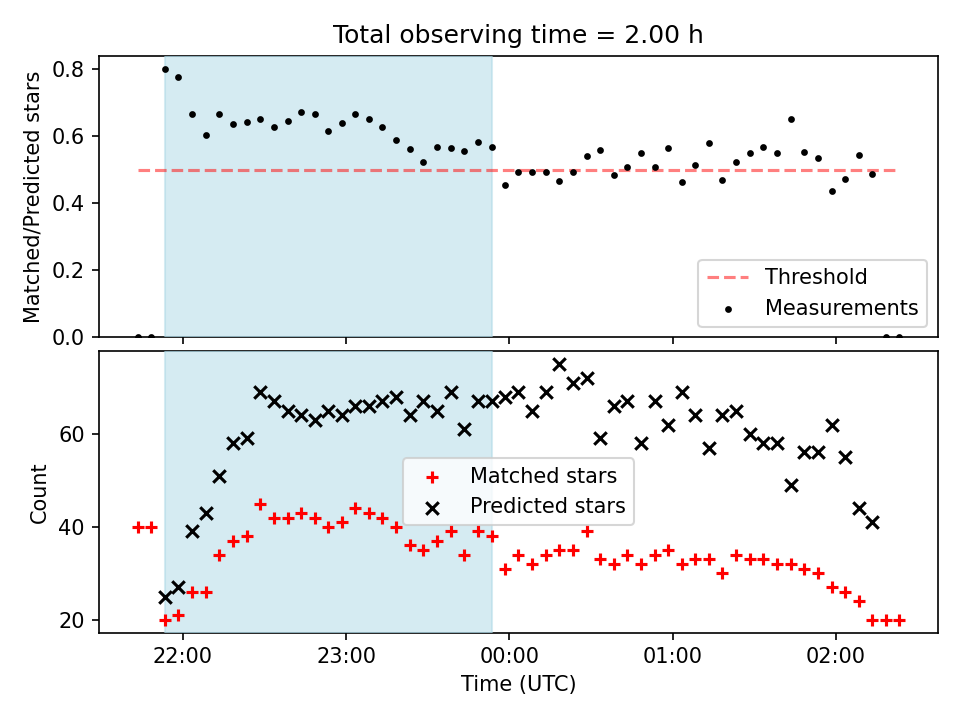 Total observing time = 2.00 h

Matched/Predicted stars

0.8
0.6
0.4
0.2
0.0

Threshold
Measurements

Count

60
40
20

Matched stars
Predicted stars

22:00
23:00
00:00
01:00
02:00

Time (UTC)